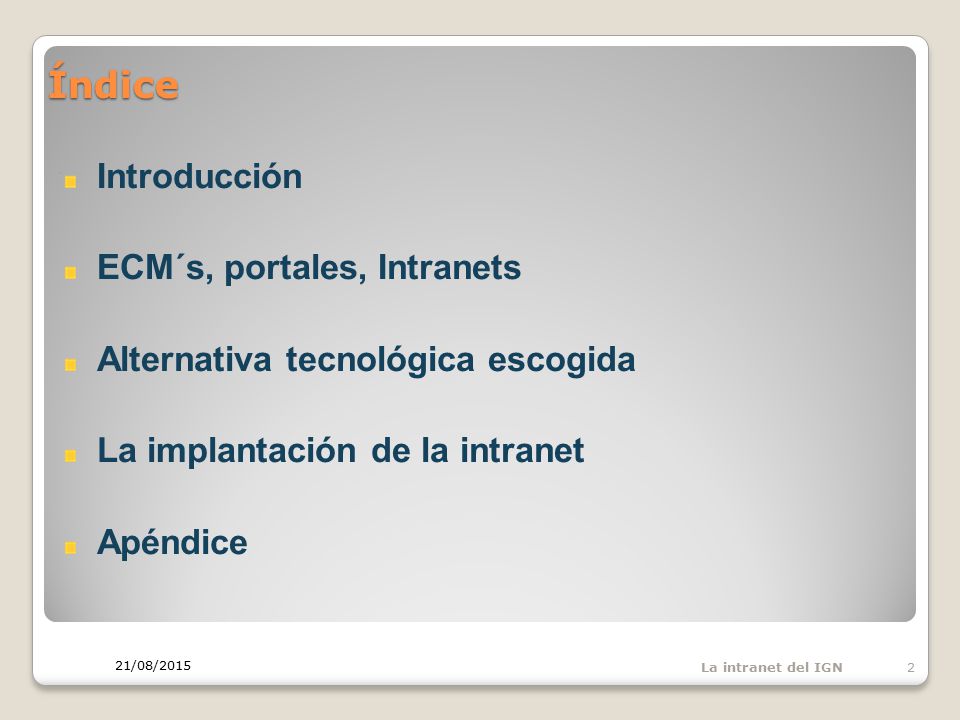 Índice

Introducción

ECM´s, portales, Intranets

Alternativa tecnológica escogida

La implantación de la intranet

Apéndice

21/08/2015

La intranet del IGN

2